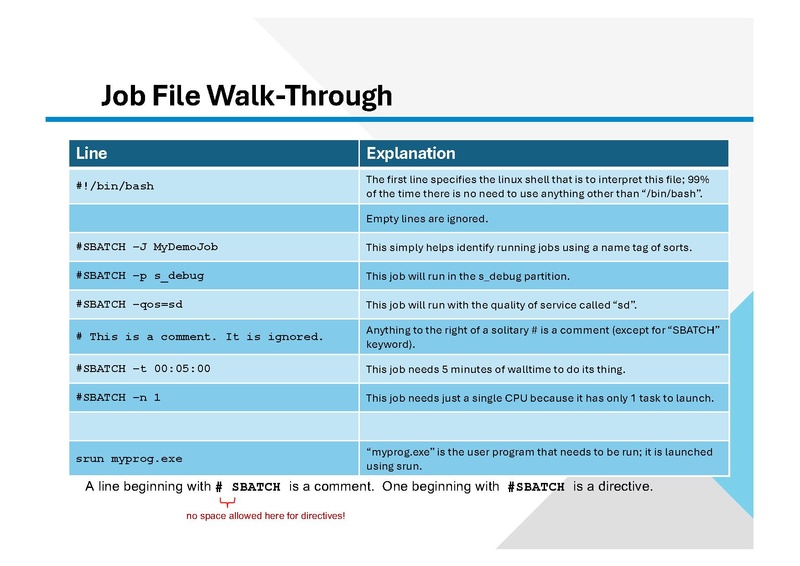 Job File Walk-Through

| Line | Explanation |
|---|---|
| #!/bin/bash | The first line specifies the linux shell that is to interpret this file; 99% of the time there is no need to use anything other than "/bin/bash". |
| | Empty lines are ignored. |
| #SBATCH –J MyDemoJob | This simply helps identify running jobs using a name tag of sorts. |
| #SBATCH –p s_debug | This job will run in the s_debug partition. |
| #SBATCH –qos=sd | This job will run with the quality of service called "sd". |
| # This is a comment. It is ignored. | Anything to the right of a solitary # is a comment (except for "SBATCH" keyword). |
| #SBATCH –t 00:05:00 | This job needs 5 minutes of walltime to do its thing. |
| #SBATCH –n 1 | This job needs just a single CPU because it has only 1 task to launch. |
| | |
| srun myprog.exe | "myprog.exe" is the user program that needs to be run; it is launched using srun. |

A line beginning with # SBATCH is a comment. One beginning with #SBATCH is a directive.

no space allowed here for directives!